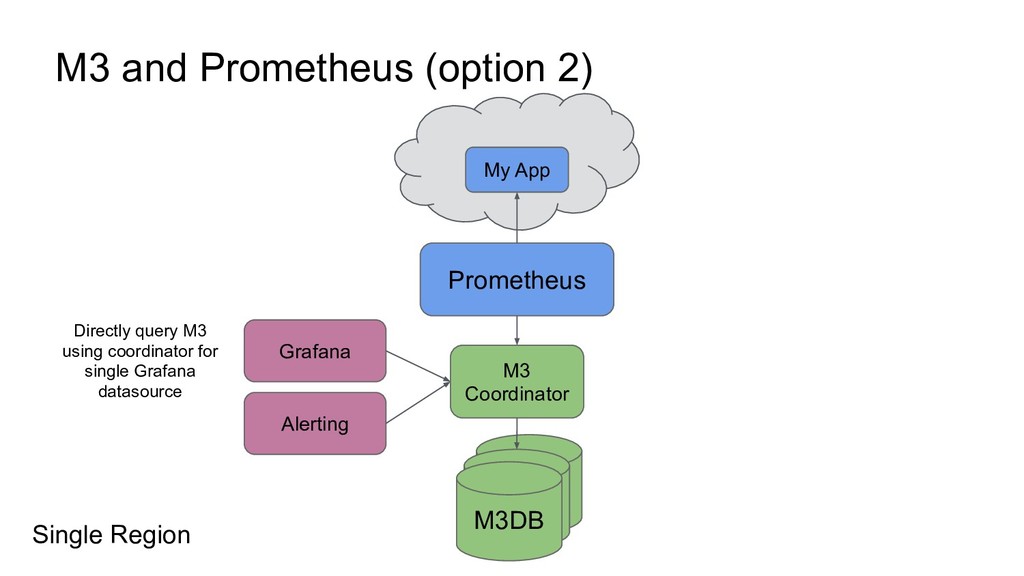 M3 and Prometheus (option 2)

My App

Prometheus

Directly query M3 using coordinator for single Grafana datasource

Grafana

Alerting

M3
Coordinator

M3DB

Single Region